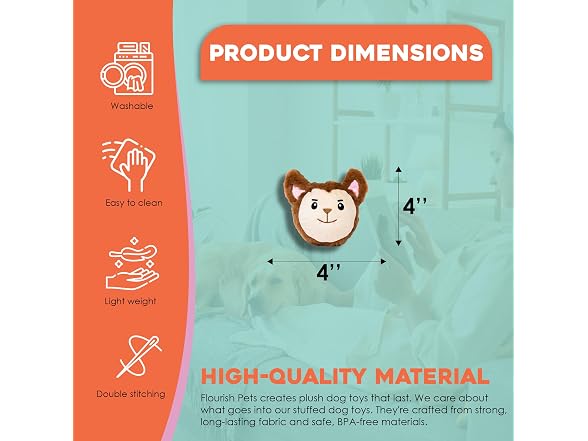 Washable

Easy to clean

Light weight

Double stitching

PRODUCT DIMENSIONS

4''

4''

HIGH-QUALITY MATERIAL

Flourish Pets creates plush dog toys that last. We care about what goes into our stuffed dog toys. They're crafted from strong, long-lasting fabric and safe, BPA-free materials.